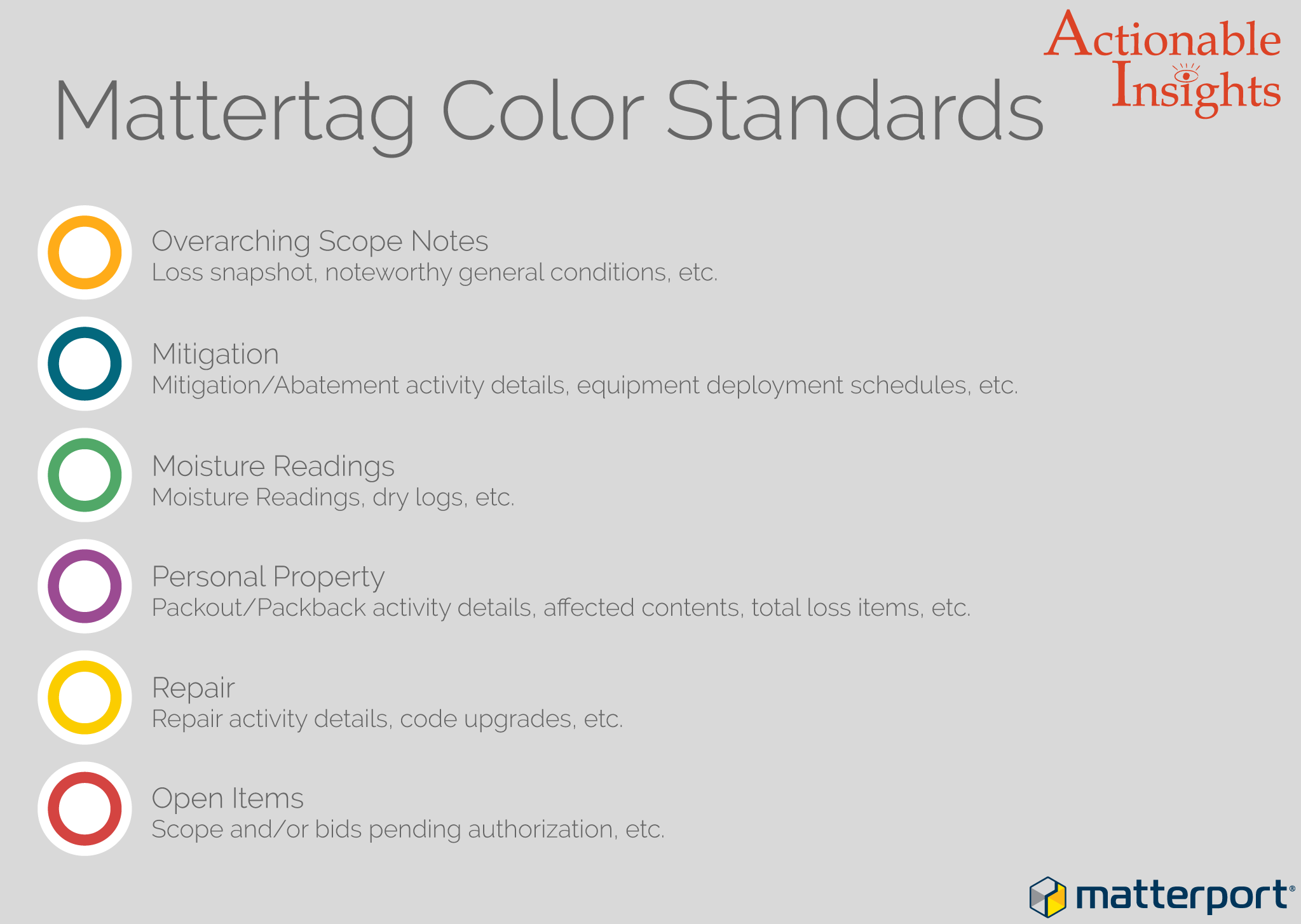 Actionable Insights

Mattertag Color Standards

Overarching Scope Notes
Loss snapshot, noteworthy general conditions, etc.

Mitigation
Mitigation/Abatement activity details, equipment deployment schedules, etc.

Moisture Readings
Moisture Readings, dry logs, etc.

Personal Property
Packout/Packback activity details, affected contents, total loss items, etc.

Repair
Repair activity details, code upgrades, etc.

Open Items
Scope and/or bids pending authorization, etc.

matterport®